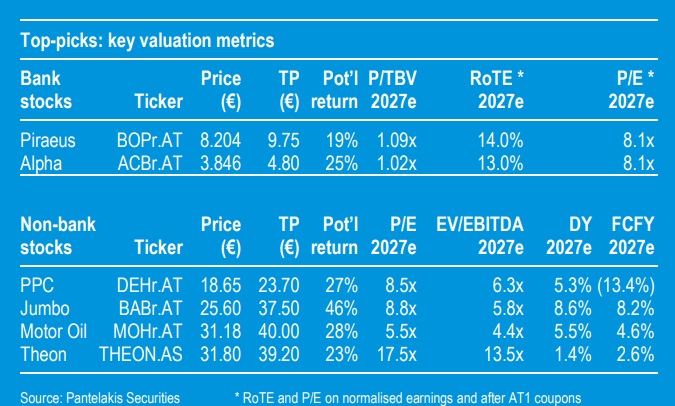 Top-picks: key valuation metrics

| Bank stocks | Ticker | Price (€) | TP (€) | Pot'l return | P/TBV 2027e | RoTE * 2027e | P/E * 2027e |
|---|---|---|---|---|---|---|---|
| Piraeus | BOPr.AT | 8.204 | 9.75 | 19% | 1.09x | 14.0% | 8.1x |
| Alpha | ACBr.AT | 3.846 | 4.80 | 25% | 1.02x | 13.0% | 8.1x |

| Non-bank stocks | Ticker | Price (€) | TP (€) | Pot'l return | P/E 2027e | EV/EBITDA 2027e | DY 2027e | FCFY 2027e |
|---|---|---|---|---|---|---|---|---|
| PPC | DEHr.AT | 18.65 | 23.70 | 27% | 8.5x | 6.3x | 5.3% | (13.4%) |
| Jumbo | BABr.AT | 25.60 | 37.50 | 46% | 8.8x | 5.8x | 8.6% | 8.2% |
| Motor Oil | MOHr.AT | 31.18 | 40.00 | 28% | 5.5x | 4.4x | 5.5% | 4.6% |
| Theon | THEON.AS | 31.80 | 39.20 | 23% | 17.5x | 13.5x | 1.4% | 2.6% |

Source: Pantelakis Securities * RoTE and P/E on normalised earnings and after AT1 coupons